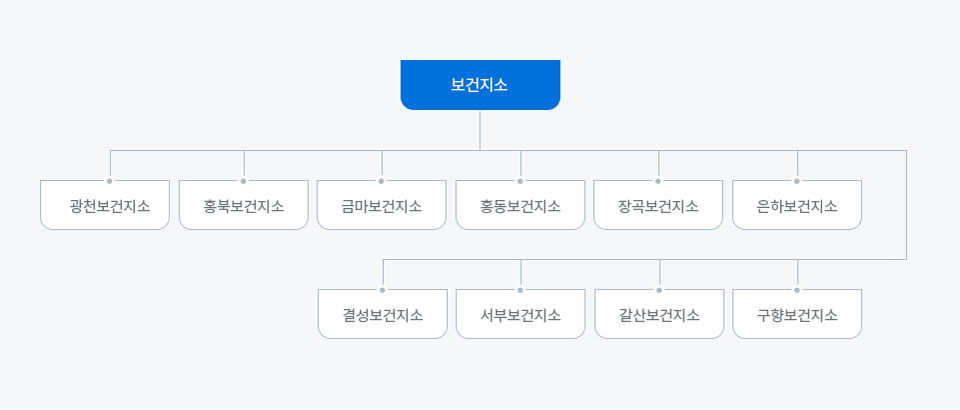 보건지소

광천보건지소

홍북보건지소

금마보건지소

홍동보건지소

장곡보건지소

은하보건지소

결성보건지소

서부보건지소

갈산보건지소

구항보건지소